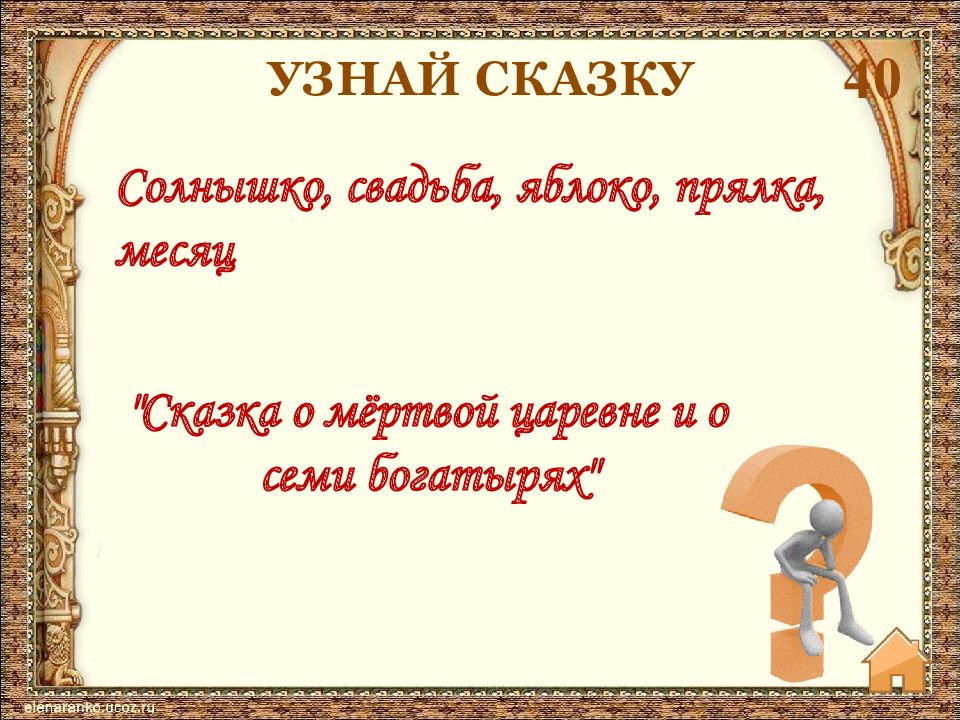 УЗНАЙ СКАЗКУ 40

Солнышко, свадьба, яблоко, прялка, месяц

"Сказка о мёртвой царевне и о семи богатырях"

elenaranko.ucoz.ru